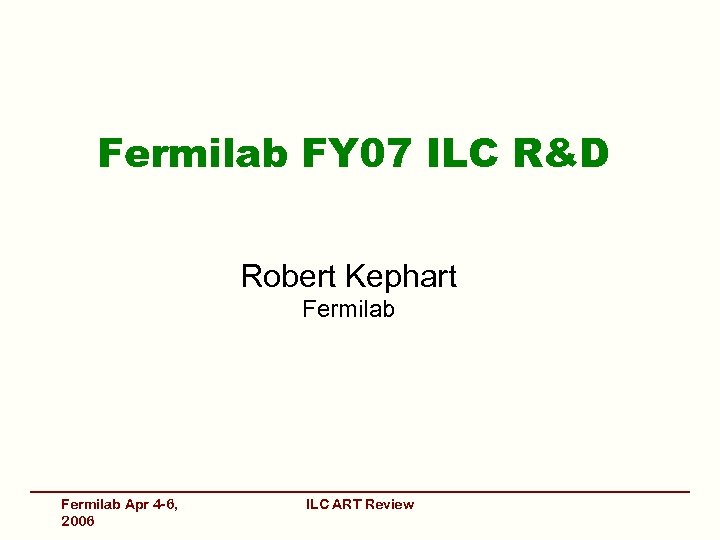 Fermilab FY07 ILC R&D

Robert Kephart
Fermilab

Fermilab Apr 4-6, 2006

ILC ART Review